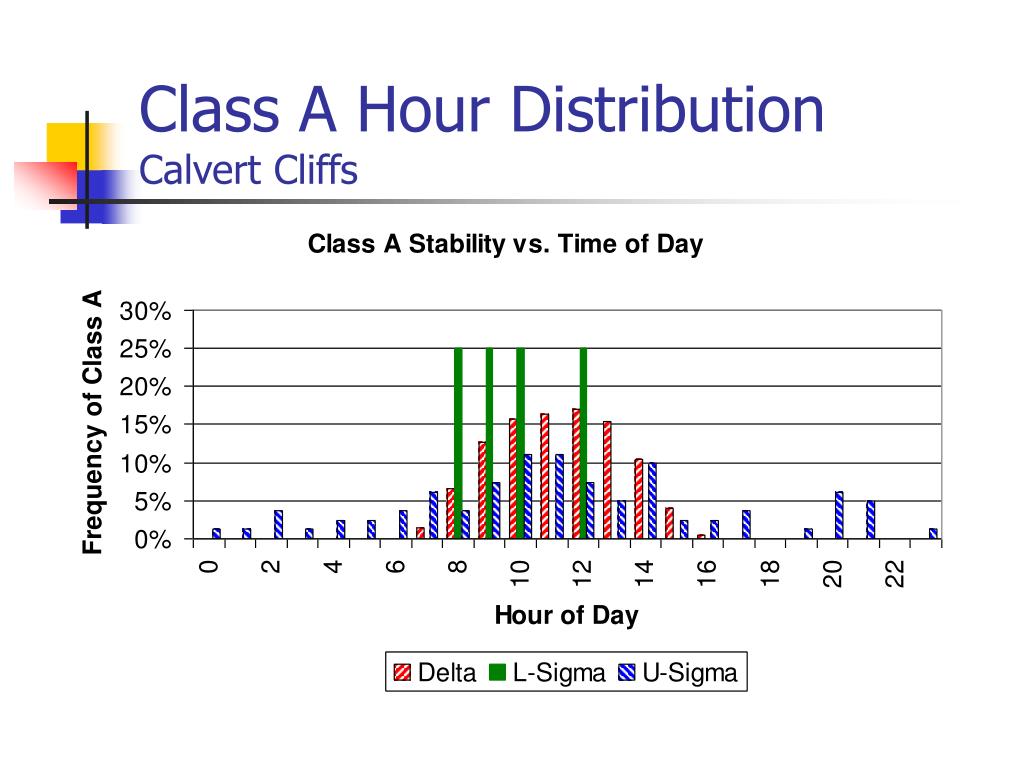 Class A Hour Distribution
Calvert Cliffs

Class A Stability vs. Time of Day

Frequency of Class A

30%
25%
20%
15%
10%
5%
0%

0 2 4 6 8 10 12 14 16 18 20 22

Hour of Day

Delta L-Sigma U-Sigma